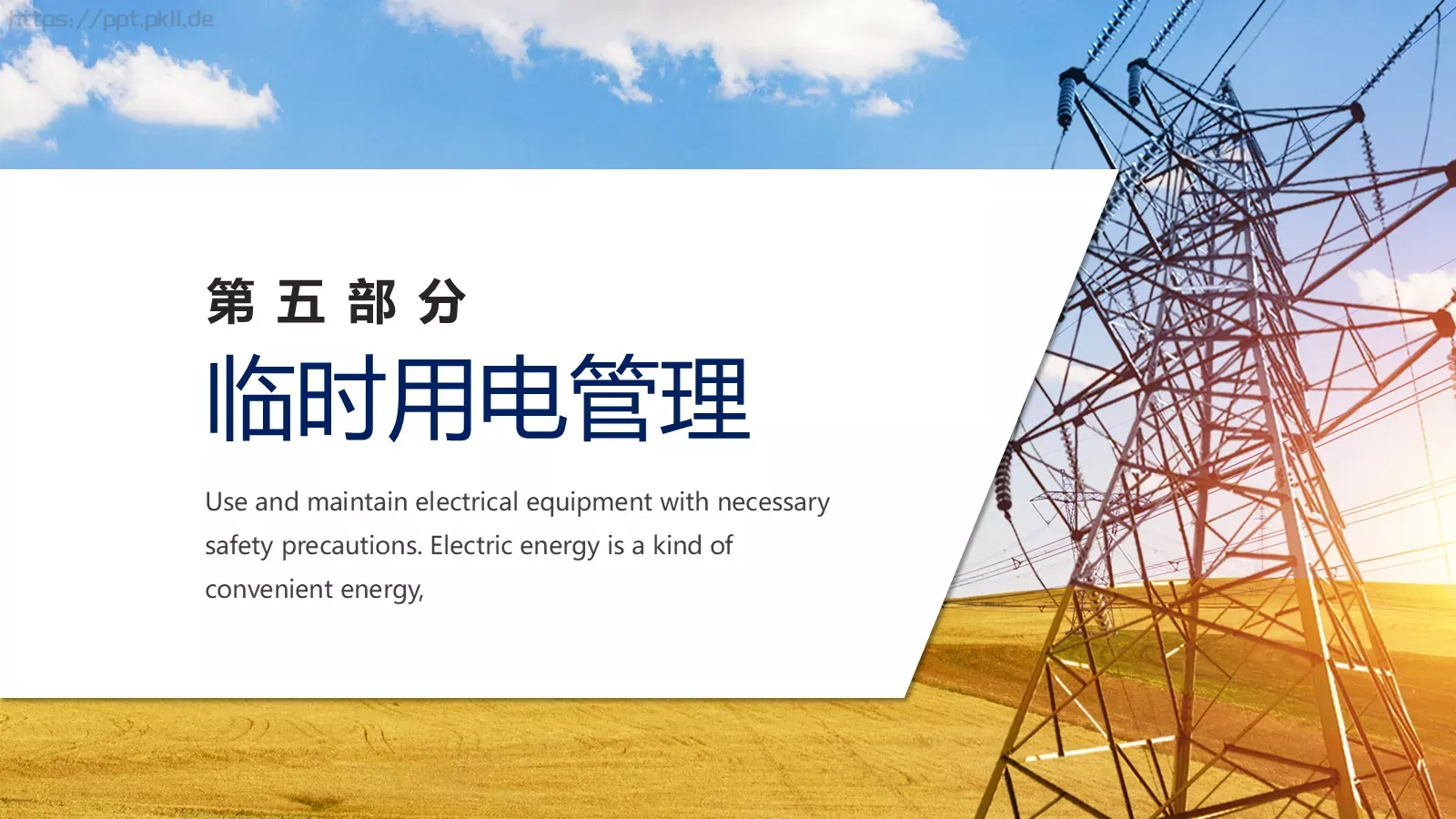 https://ppt.pkll.de

第五部分

临时用电管理

Use and maintain electrical equipment with necessary safety precautions. Electric energy is a kind of convenient energy,